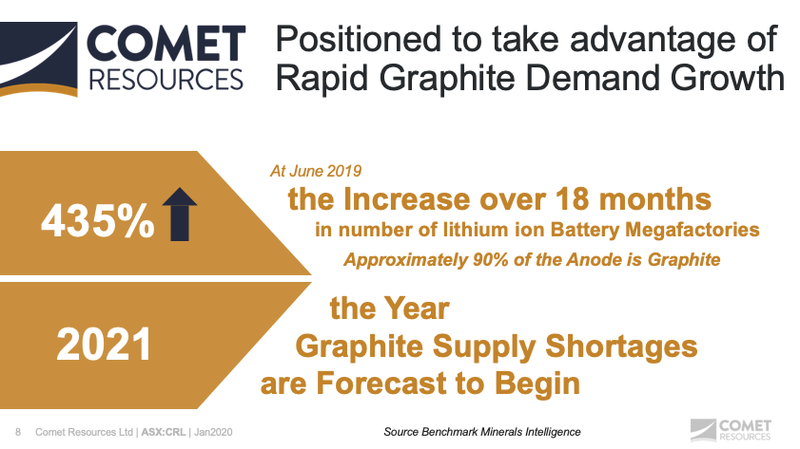 COMET RESOURCES

Positioned to take advantage of Rapid Graphite Demand Growth

435%

At June 2019

the Increase over 18 months

in number of lithium ion Battery Megafactories

Approximately 90% of the Anode is Graphite

2021

the Year

Graphite Supply Shortages are Forecast to Begin

8 Comet Resources Ltd | ASX:CRL | Jan2020

Source Benchmark Minerals Intelligence

COMET RESOURCES